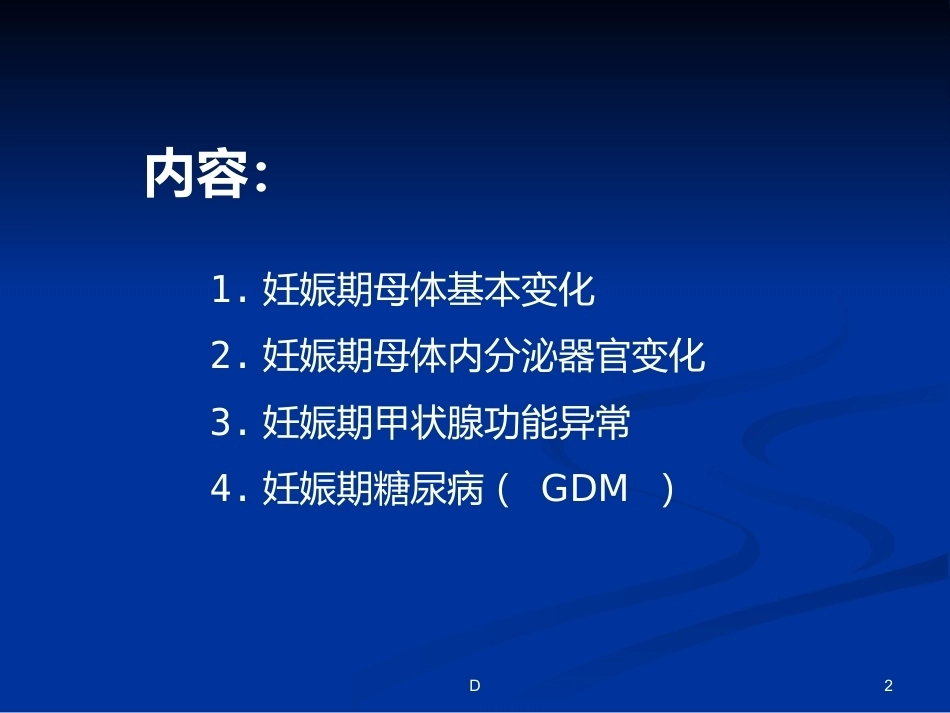 内容：

1. 妊娠期母体基本变化
2. 妊娠期母体内分泌器官变化
3. 妊娠期甲状腺功能异常
4. 妊娠期糖尿病（ GDM ）

D

2